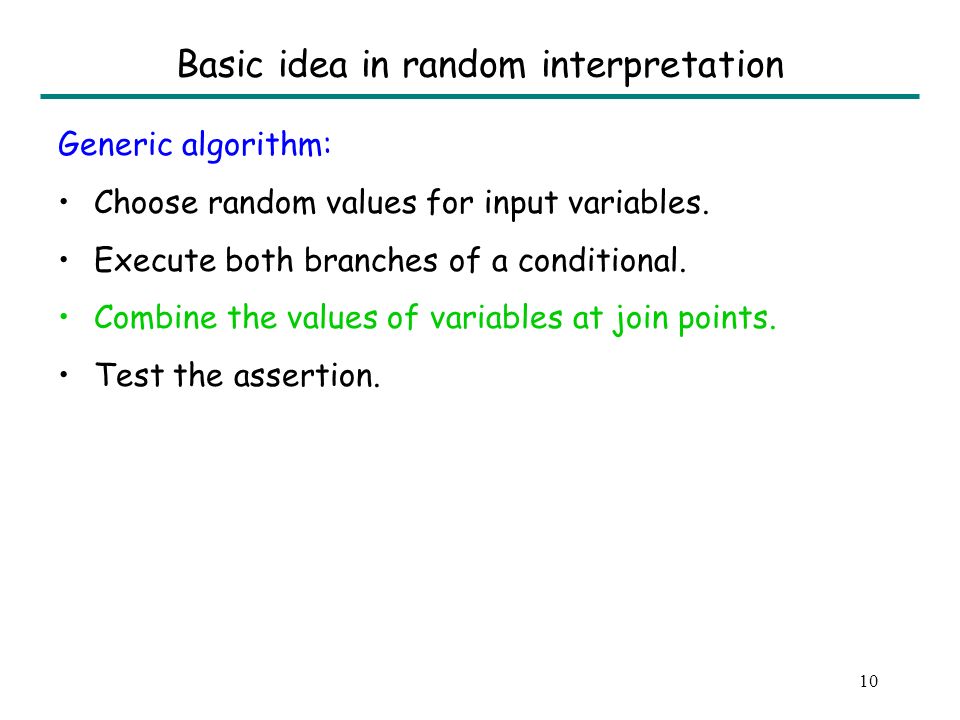 Basic idea in random interpretation

Generic algorithm:

• Choose random values for input variables.

• Execute both branches of a conditional.

• Combine the values of variables at join points.

• Test the assertion.

10